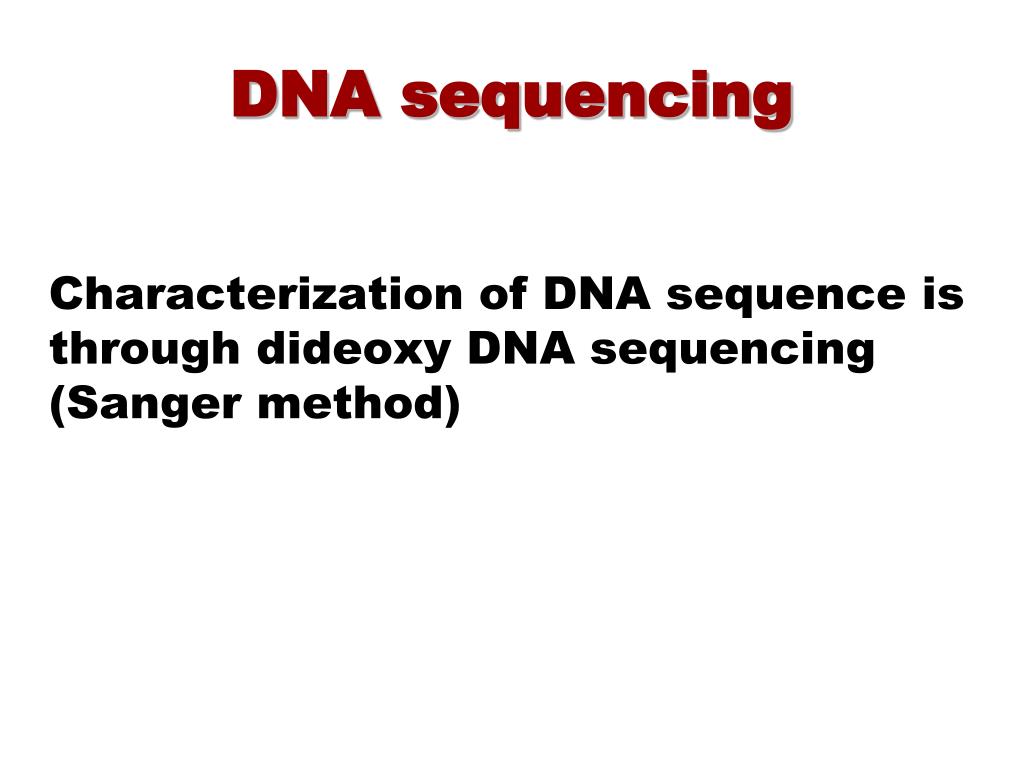 DNA sequencing

Characterization of DNA sequence is through dideoxy DNA sequencing (Sanger method)